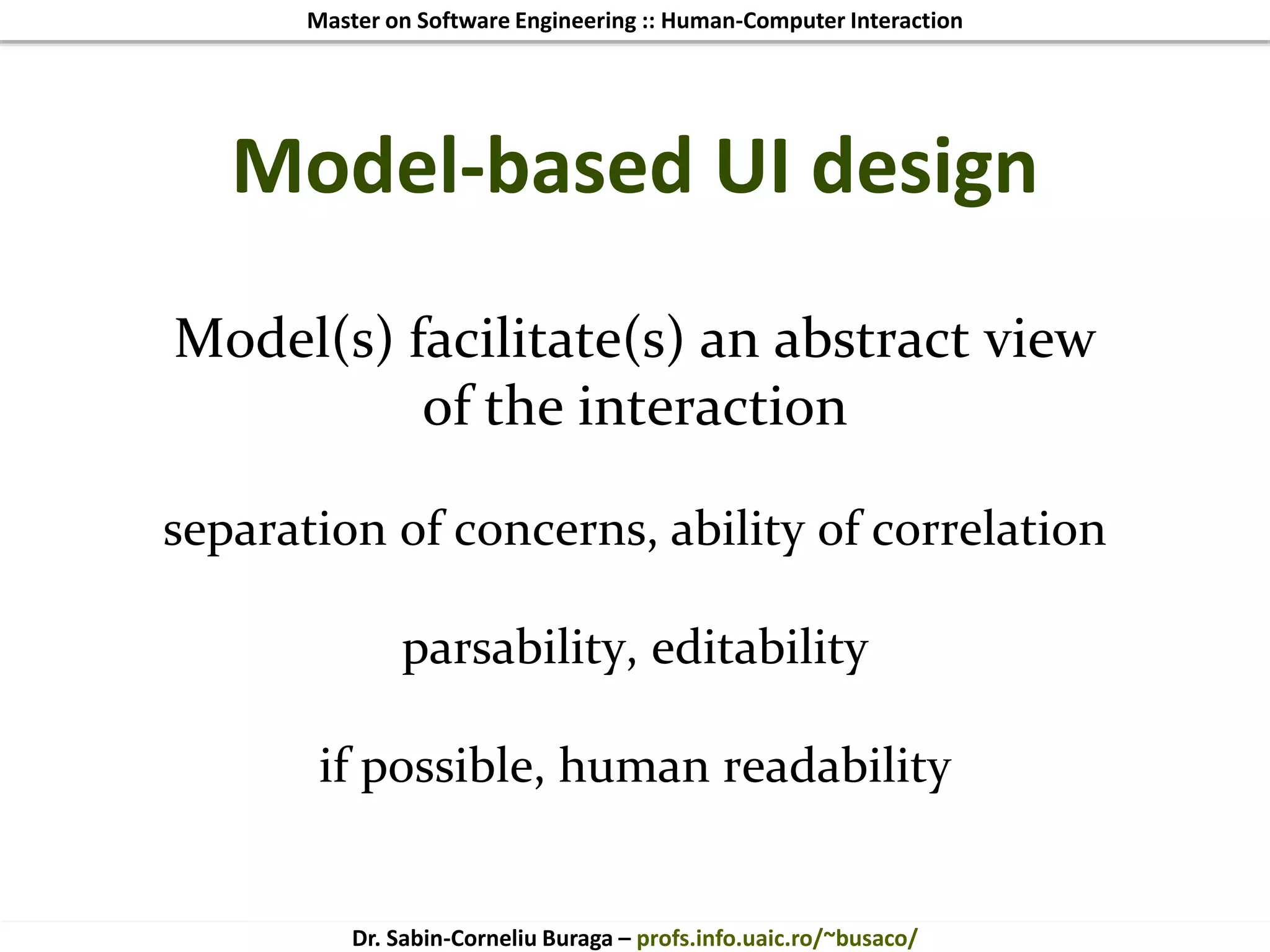 Master on Software Engineering :: Human-Computer Interaction

Model-based UI design

Model(s) facilitate(s) an abstract view of the interaction

separation of concerns, ability of correlation

parsability, editability

if possible, human readability

Dr. Sabin-Corneliu Buraga – profs.info.uaic.ro/~busaco/